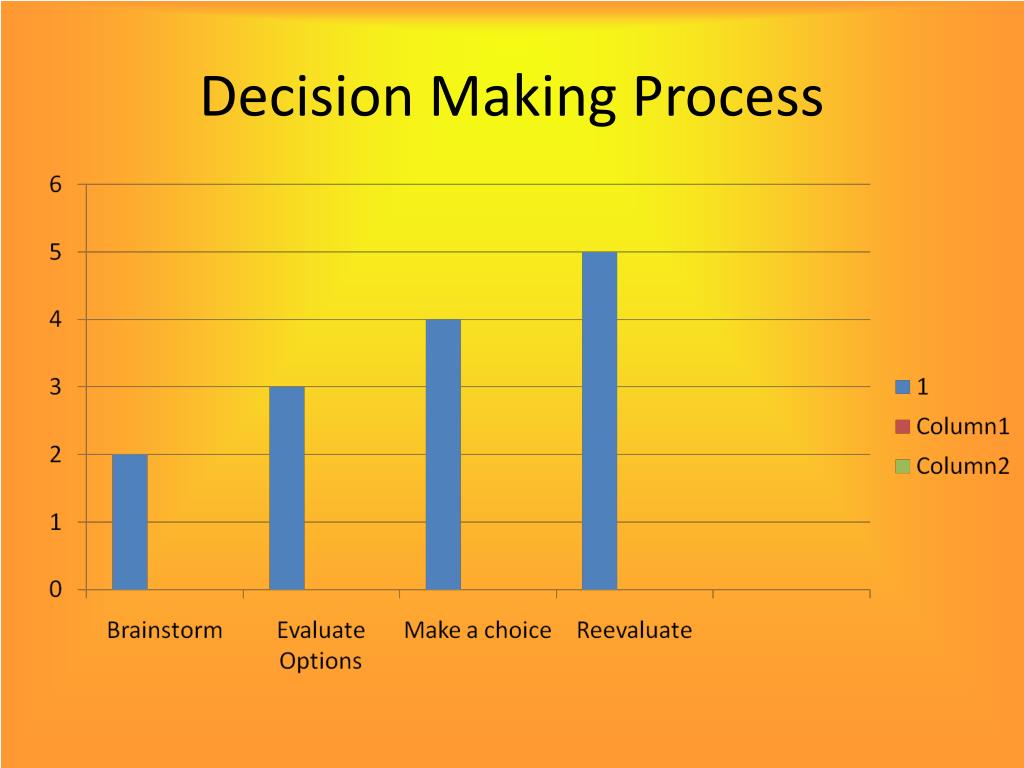 Decision Making Process

6
5
4
3
2
1
0

Brainstorm
Evaluate Options
Make a choice
Reevaluate

1
Column1
Column2